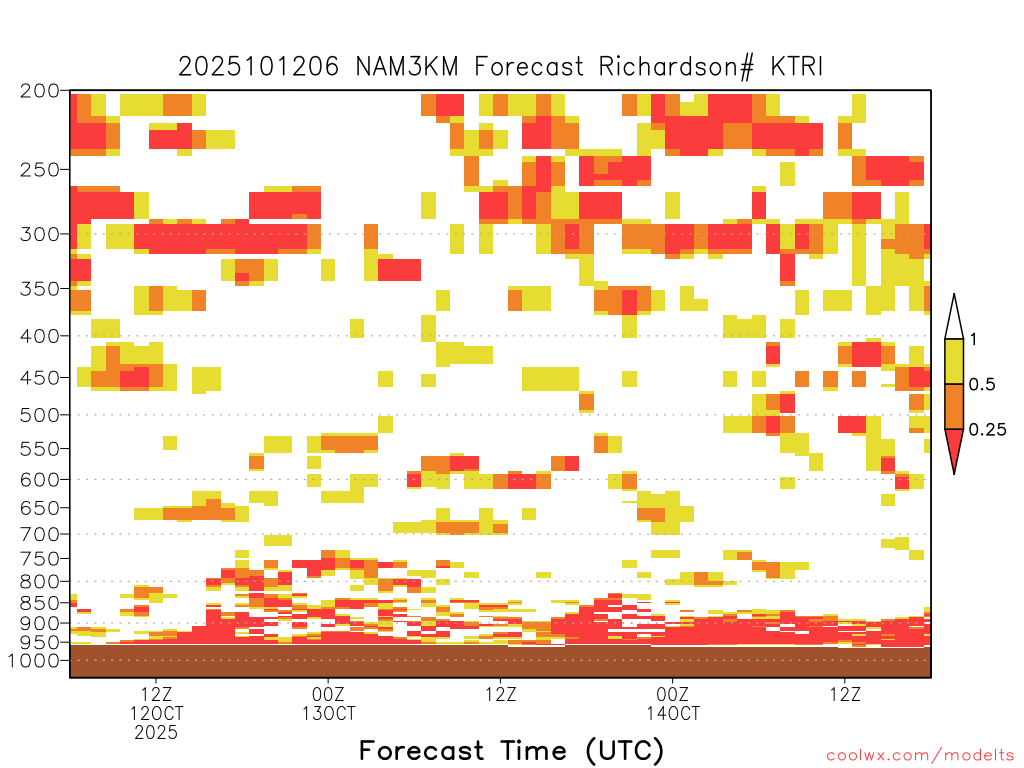 2025101206 NAM3KM Forecast Richardson# KTRI

200
250
300
350
400
450
500
550
600
650
700
750
800
850
900
950
1000

1
0.5
0.25

12Z
12OCT
2025
00Z
13OCT
12Z
00Z
14OCT
12Z

Forecast Time (UTC)

coolwx.com/modelts